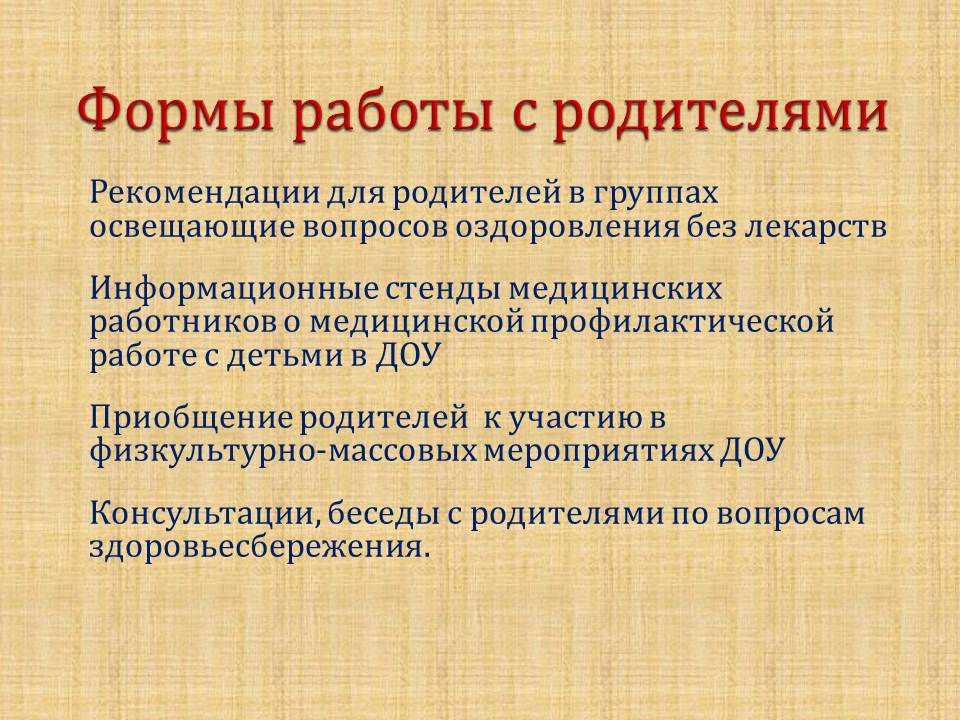 Формы работы с родителями

Рекомендации для родителей в группах освещающие вопросов оздоровления без лекарств

Информационные стенды медицинских работников о медицинской профилактической работе с детьми в ДОУ

Приобщение родителей  к участию в физкультурно-массовых мероприятиях ДОУ

Консультации, беседы с родителями по вопросам здоровьесбережения.